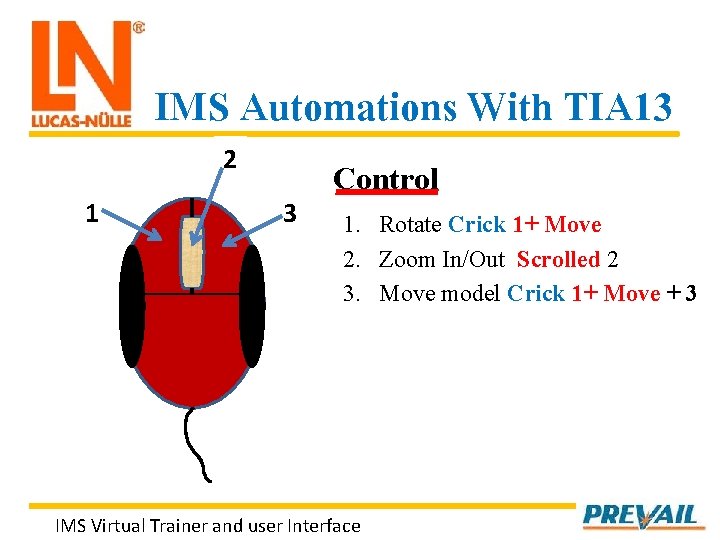 LN®
LUCAS-NÜLLE

IMS Automations With TIA13

2
1
3

Control

1. Rotate Crick 1+ Move
2. Zoom In/Out Scrolled 2
3. Move model Crick 1+ Move + 3

IMS Virtual Trainer and user Interface

PREVAIL